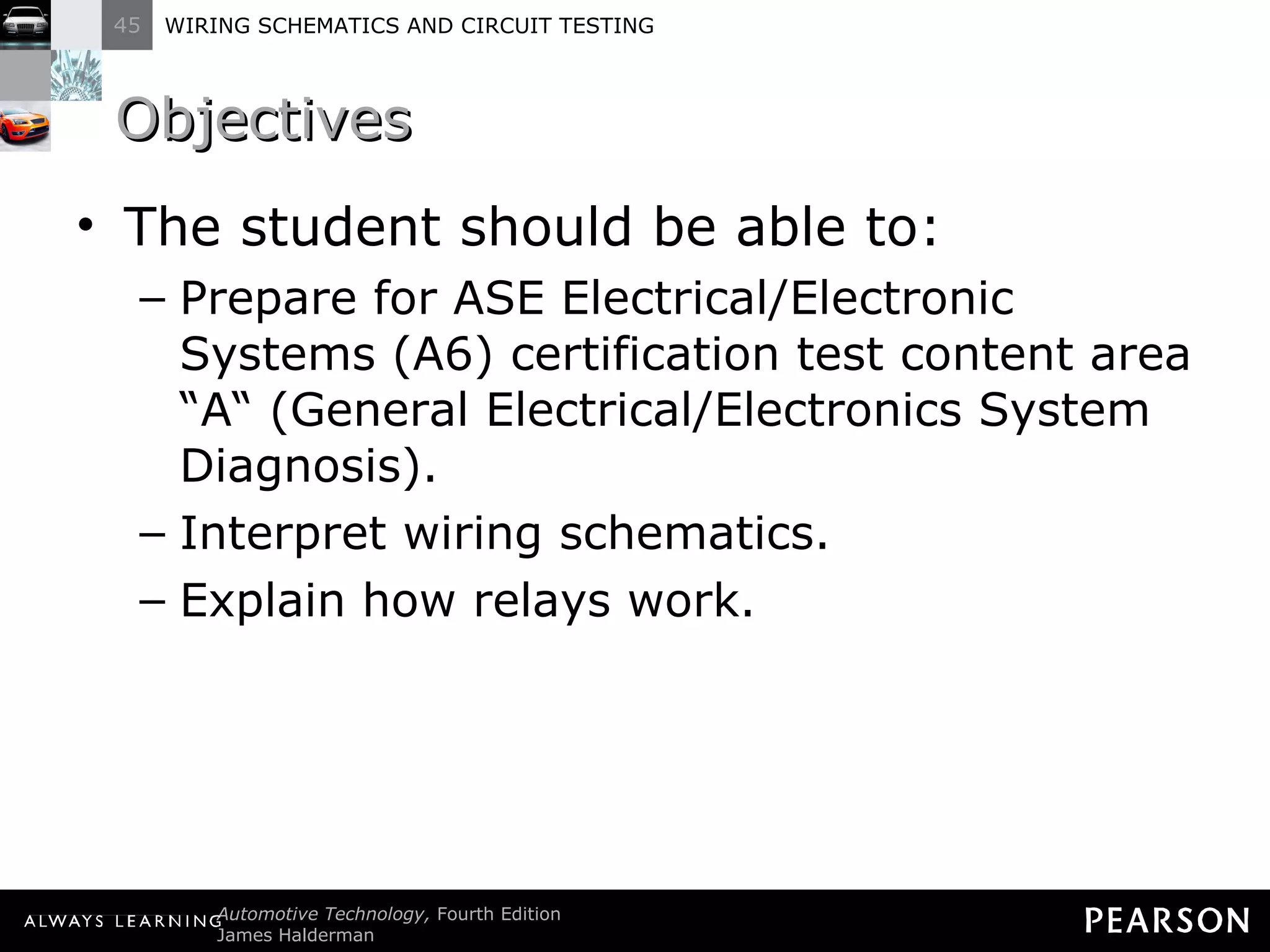 45 WIRING SCHEMATICS AND CIRCUIT TESTING

Objectives

• The student should be able to:
– Prepare for ASE Electrical/Electronic Systems (A6) certification test content area “A“ (General Electrical/Electronics System Diagnosis).
– Interpret wiring schematics.
– Explain how relays work.

ALWAYS LEARNING Automotive Technology, Fourth Edition James Halderman

PEARSON